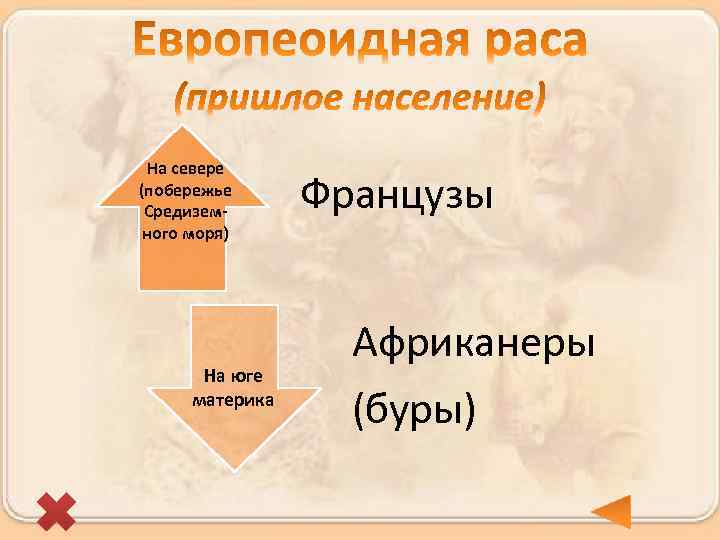 Европеоидная раса
(пришлое население)

На севере (побережье Средиземного моря)

Французы

На юге материка

Африканеры
(буры)